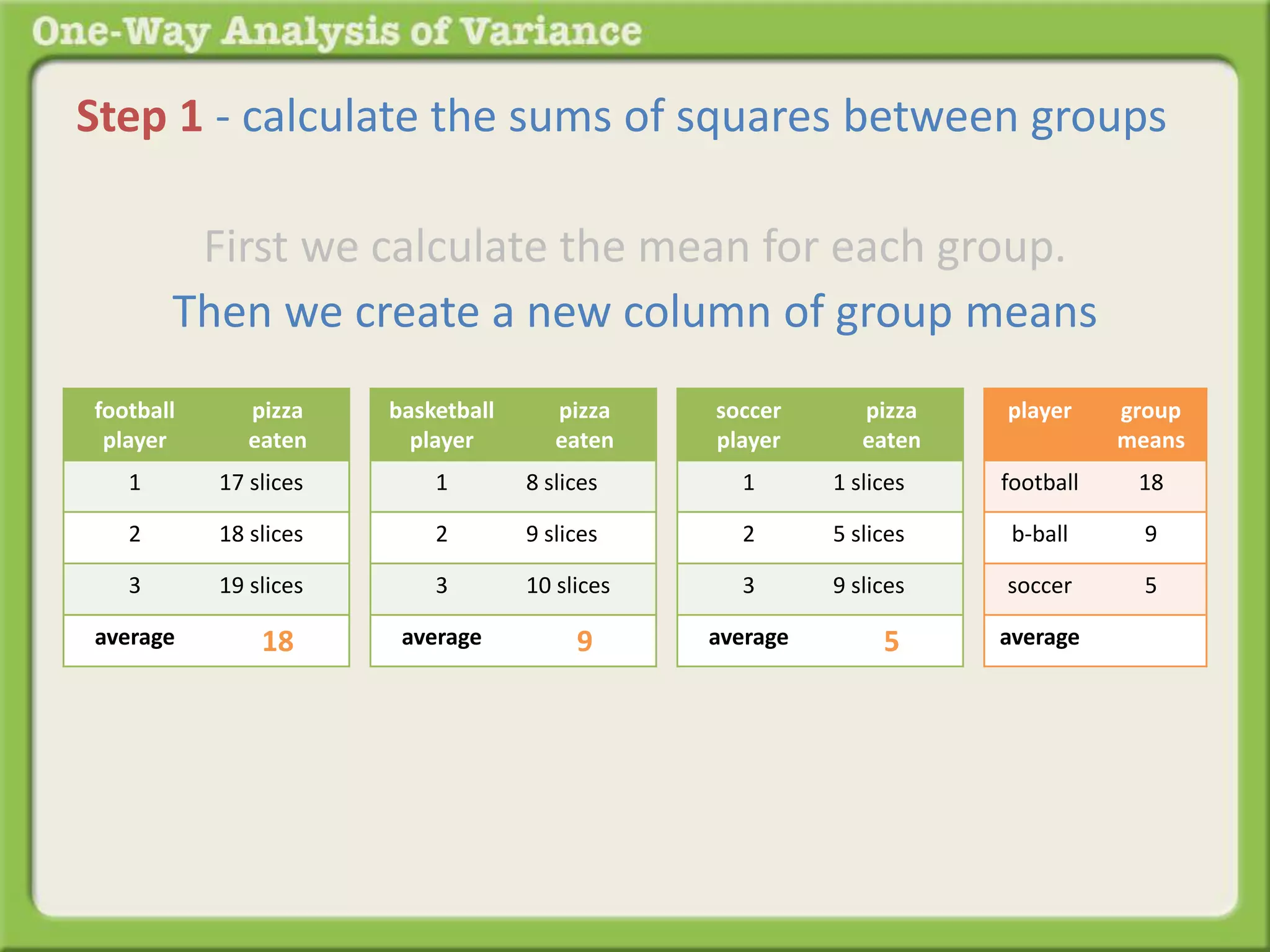 One-Way Analysis of Variance

Step 1 - calculate the sums of squares between groups

First we calculate the mean for each group.

Then we create a new column of group means

| football player | pizza eaten |
|---|---|
| 1 | 17 slices |
| 2 | 18 slices |
| 3 | 19 slices |
| average | 18 |

| basketball player | pizza eaten |
|---|---|
| 1 | 8 slices |
| 2 | 9 slices |
| 3 | 10 slices |
| average | 9 |

| soccer player | pizza eaten |
|---|---|
| 1 | 1 slices |
| 2 | 5 slices |
| 3 | 9 slices |
| average | 5 |

| player | group means |
|---|---|
| football | 18 |
| b-ball | 9 |
| soccer | 5 |
| average | |